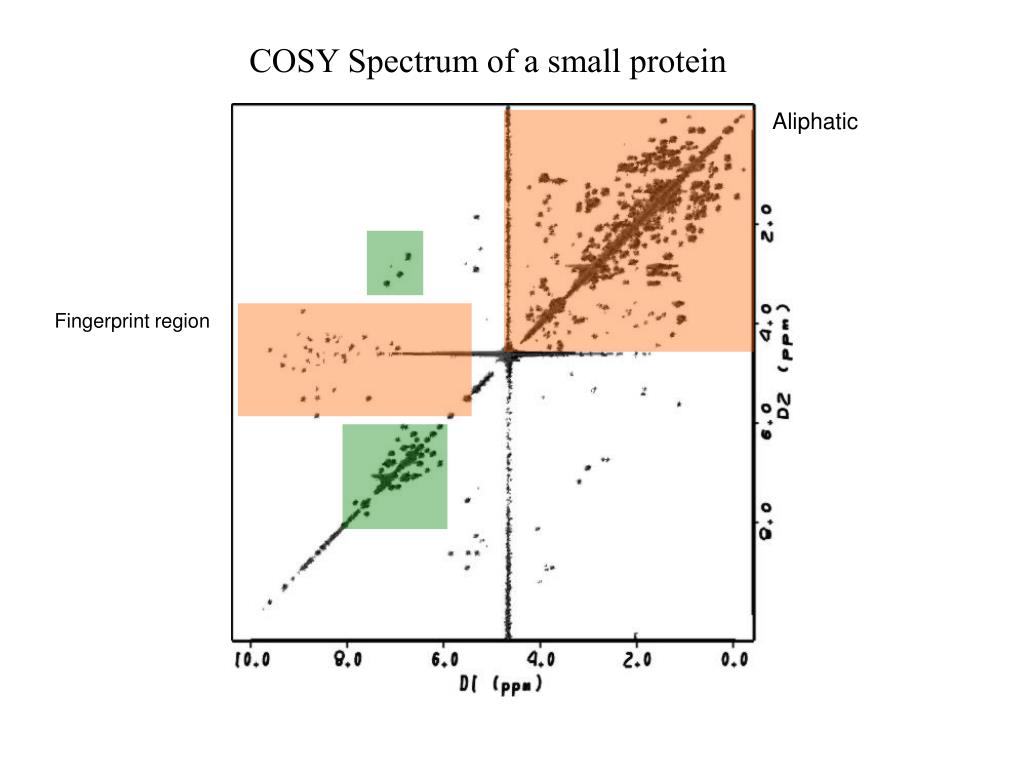 COSY Spectrum of a small protein

Aliphatic

Fingerprint region

2.0
4.0
6.0
8.0
D2 (ppm)

10.0 8.0 6.0 4.0 2.0 0.0
D1 (ppm)